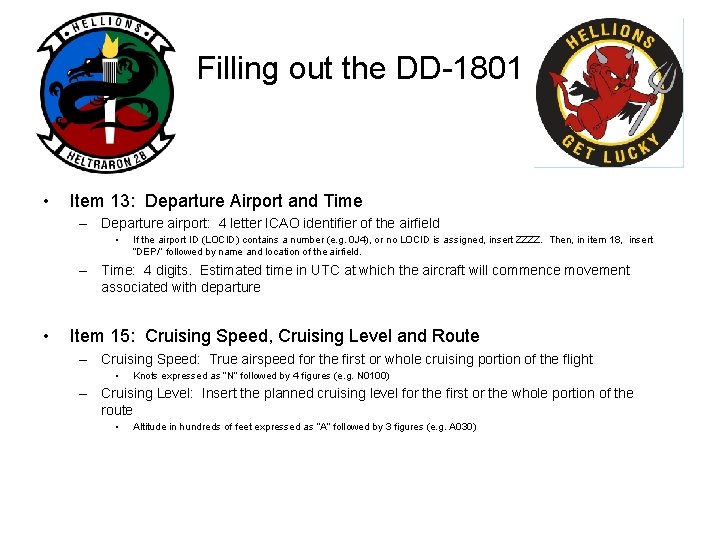 HELLIONS

HELTRARON 28

Filling out the DD-1801

HELLIONS

GET LUCKY

• Item 13: Departure Airport and Time
– Departure airport: 4 letter ICAO identifier of the airfield
• If the airport ID (LOCID) contains a number (e.g. 0J4), or no LOCID is assigned, insert ZZZZ. Then, in item 18, insert "DEP/" followed by name and location of the airfield.
– Time: 4 digits. Estimated time in UTC at which the aircraft will commence movement associated with departure

• Item 15: Cruising Speed, Cruising Level and Route
– Cruising Speed: True airspeed for the first or whole cruising portion of the flight
• Knots expressed as "N" followed by 4 figures (e.g. N0100)
– Cruising Level: Insert the planned cruising level for the first or the whole portion of the route
• Altitude in hundreds of feet expressed as "A" followed by 3 figures (e.g. A030)